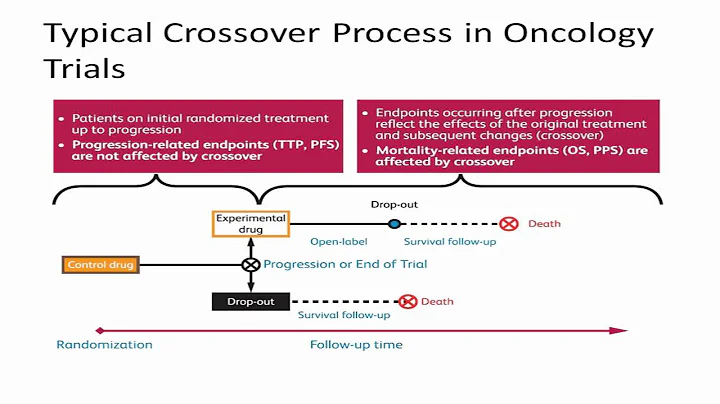 Typical Crossover Process in Oncology Trials

• Patients on initial randomized treatment up to progression
• Progression-related endpoints (TTP, PFS) are not affected by crossover

• Endpoints occurring after progression reflect the effects of the original treatment and subsequent changes (crossover)
• Mortality-related endpoints (OS, PPS) are affected by crossover

Experimental drug

Drop-out

Death

Open-label

Survival follow-up

Control drug

Progression or End of Trial

Drop-out

Death

Survival follow-up

Randomization

Follow-up time